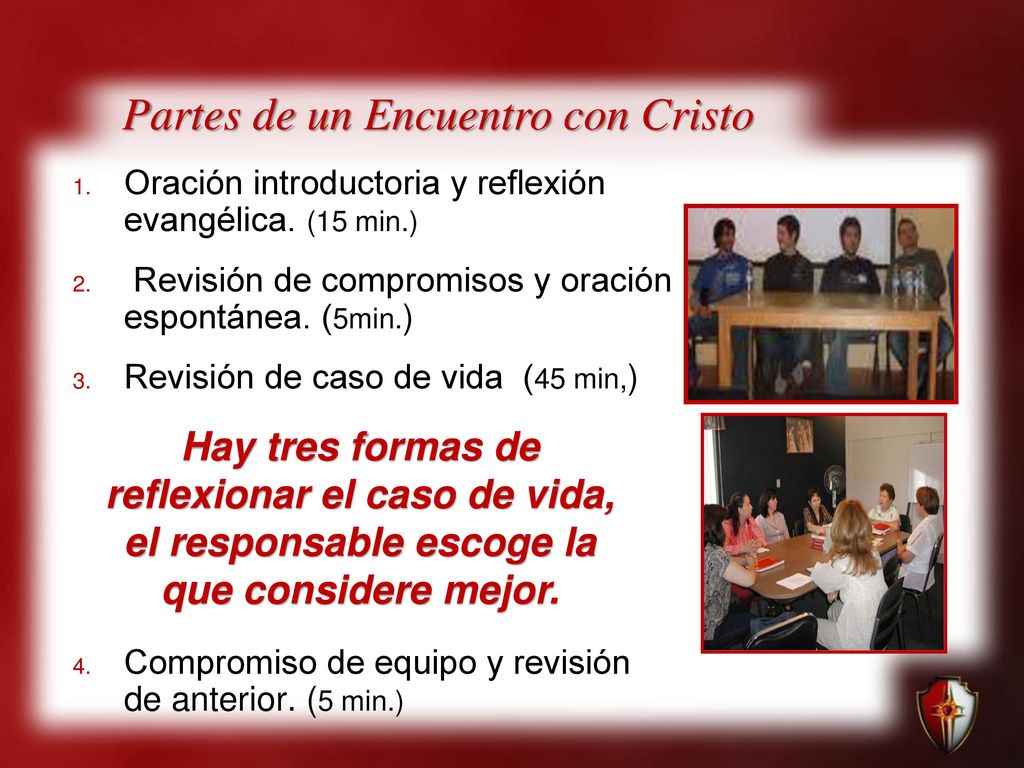 Partes de un Encuentro con Cristo

1. Oración introductoria y reflexión evangélica. (15 min.)

2. Revisión de compromisos y oración espontánea. (5min.)

3. Revisión de caso de vida (45 min,)

Hay tres formas de reflexionar el caso de vida, el responsable escoge la que considere mejor.

4. Compromiso de equipo y revisión de anterior. (5 min.)